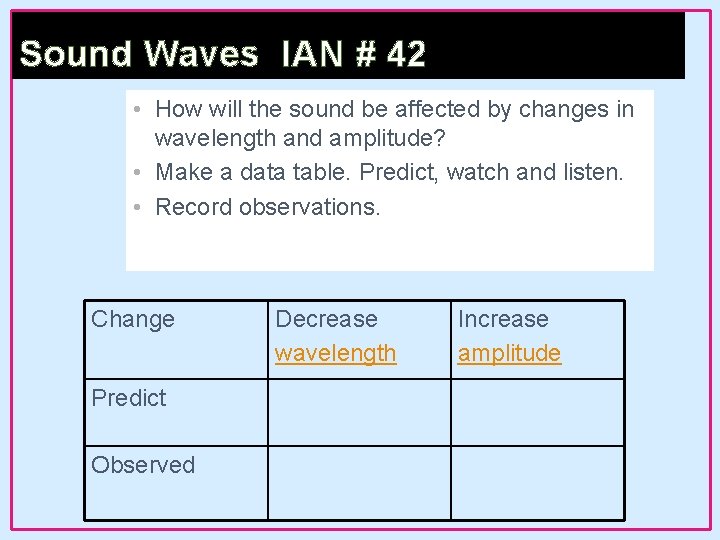 Sound Waves IAN # 42

• How will the sound be affected by changes in wavelength and amplitude?
• Make a data table. Predict, watch and listen.
• Record observations.

| Change | Decrease wavelength | Increase amplitude |
|---|---|---|
| Predict | | |
| Observed | | |